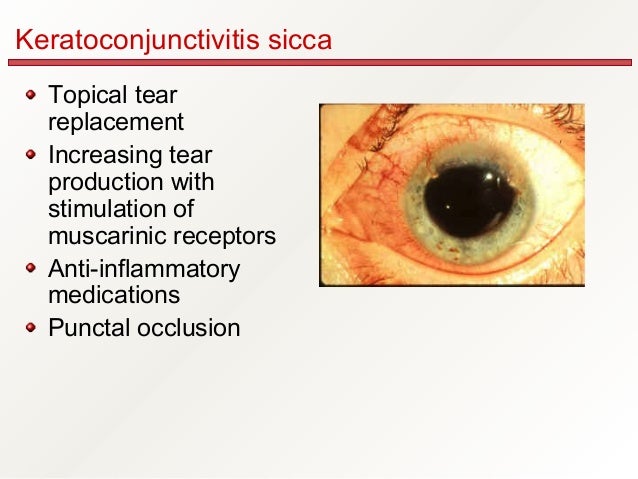 Keratoconjunctivitis sicca

- Topical tear replacement
- Increasing tear production with stimulation of muscarinic receptors
- Anti-inflammatory medications
- Punctal occlusion